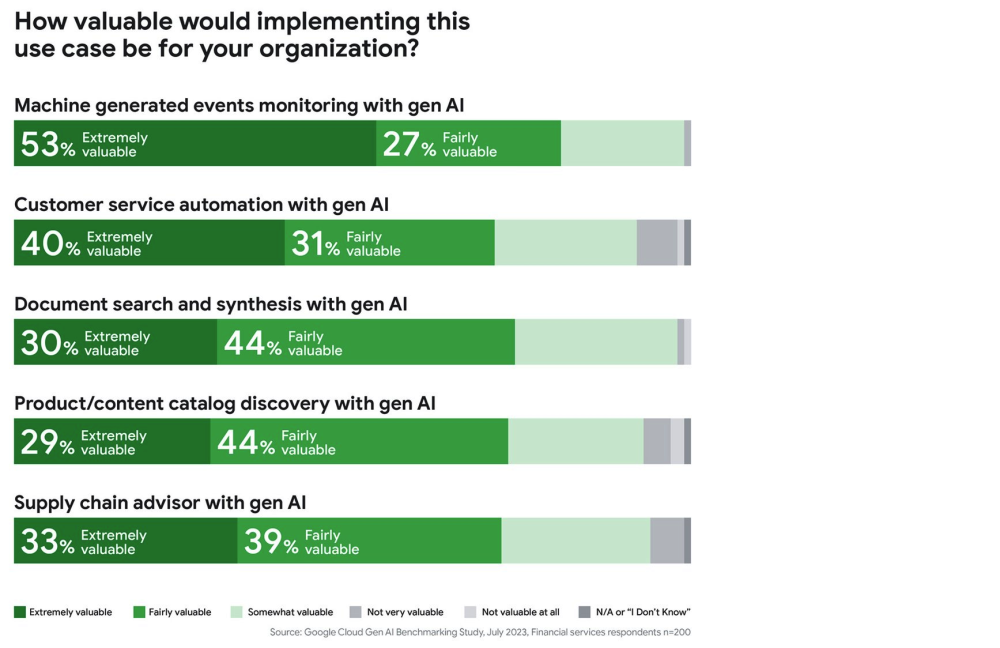 How valuable would implementing this use case be for your organization?

Machine generated events monitoring with gen AI

53% Extremely valuable 27% Fairly valuable

Customer service automation with gen AI

40% Extremely valuable 31% Fairly valuable

Document search and synthesis with gen AI

30% Extremely valuable 44% Fairly valuable

Product/content catalog discovery with gen AI

29% Extremely valuable 44% Fairly valuable

Supply chain advisor with gen AI

33% Extremely valuable 39% Fairly valuable

Extremely valuable Fairly valuable Somewhat valuable Not very valuable Not valuable at all N/A or "I Don't Know"

Source: Google Cloud Gen AI Benchmarking Study, July 2023, Financial services respondents n=200